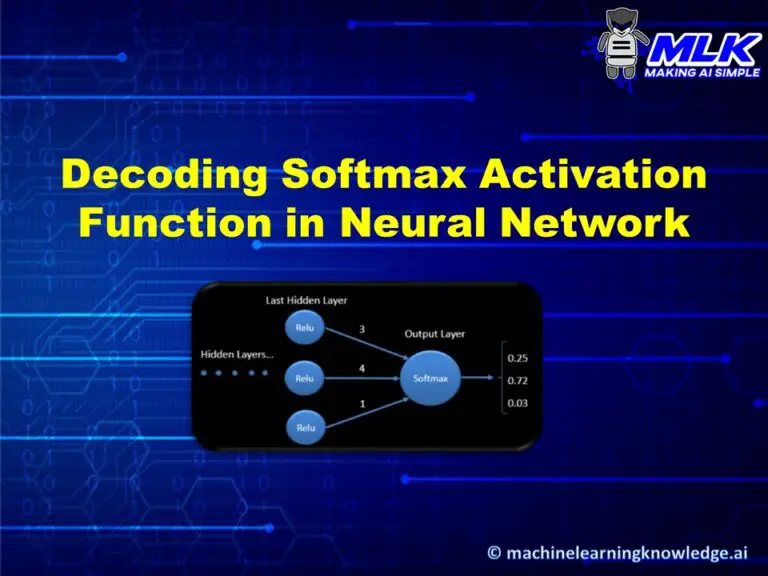 MLK
MAKING AI SIMPLE

Decoding Softmax Activation Function in Neural Network

Last Hidden Layer

Hidden Layers...

Relu

Relu

Relu

3

4

1

Output Layer

Softmax

0.25
0.72
0.03

© machinelearningknowledge.ai